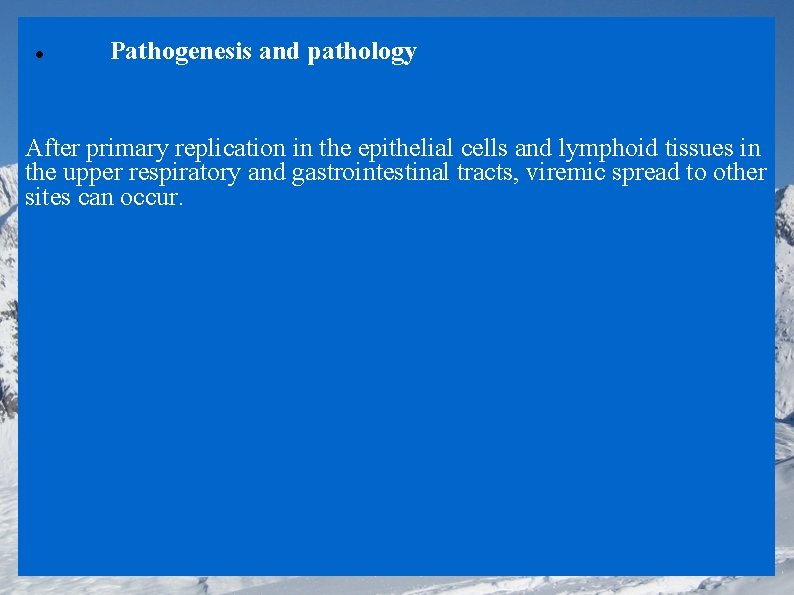 • Pathogenesis and pathology

After primary replication in the epithelial cells and lymphoid tissues in the upper respiratory and gastrointestinal tracts, viremic spread to other sites can occur.